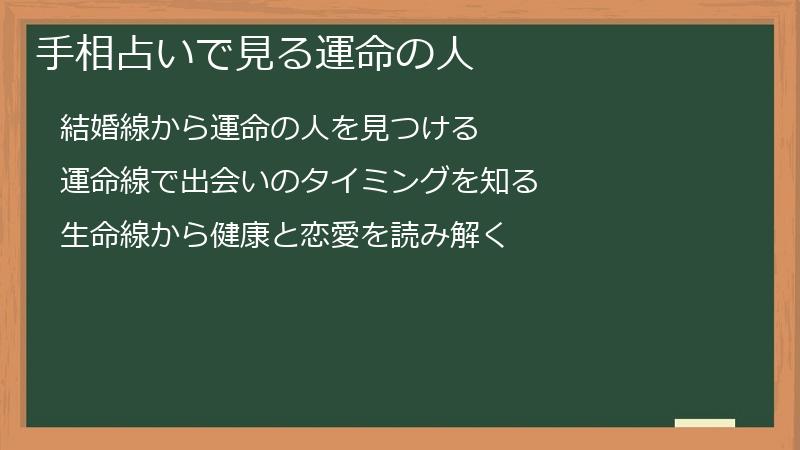 手相占いで見る運命の人

結婚線から運命の人を見つける

運命線で出会いのタイミングを知る

生命線から健康と恋愛を読み解く